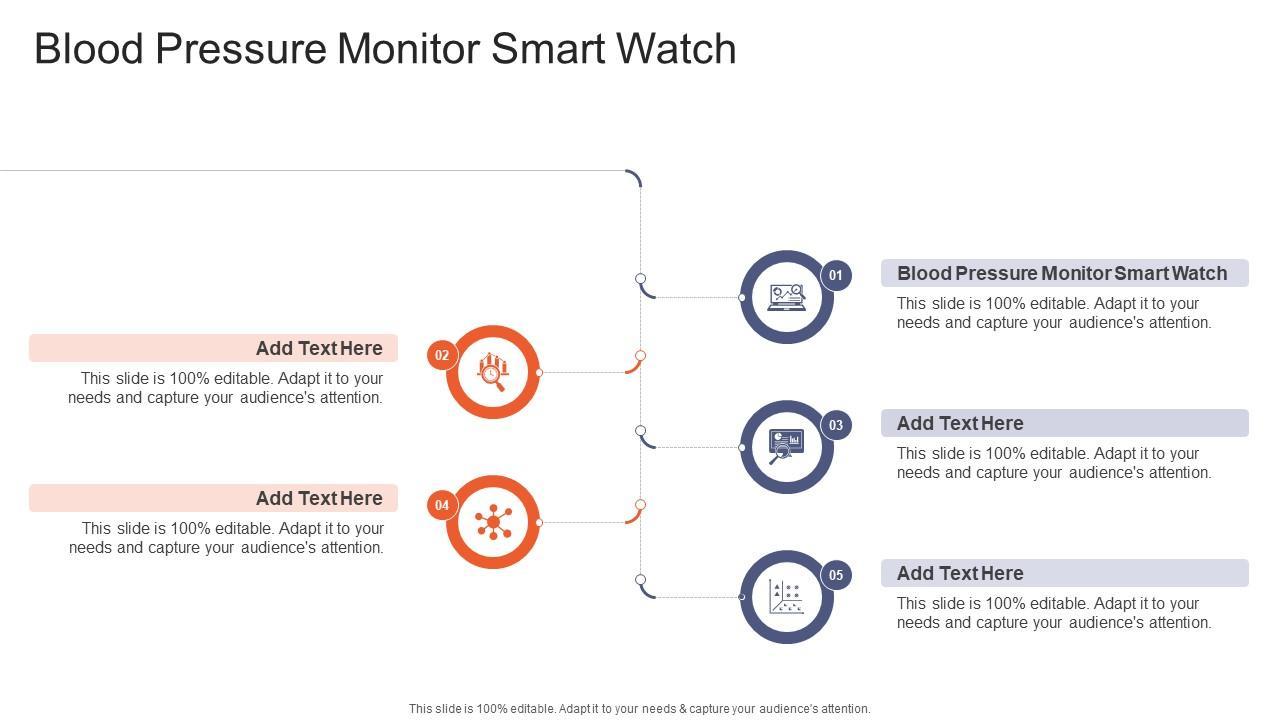 Blood Pressure Monitor Smart Watch

01

Blood Pressure Monitor Smart Watch

This slide is 100% editable. Adapt it to your needs and capture your audience's attention.

02

Add Text Here

This slide is 100% editable. Adapt it to your needs and capture your audience's attention.

03

Add Text Here

This slide is 100% editable. Adapt it to your needs and capture your audience's attention.

04

Add Text Here

This slide is 100% editable. Adapt it to your needs and capture your audience's attention.

05

Add Text Here

This slide is 100% editable. Adapt it to your needs and capture your audience's attention.

This slide is 100% editable. Adapt it to your needs & capture your audience's attention.